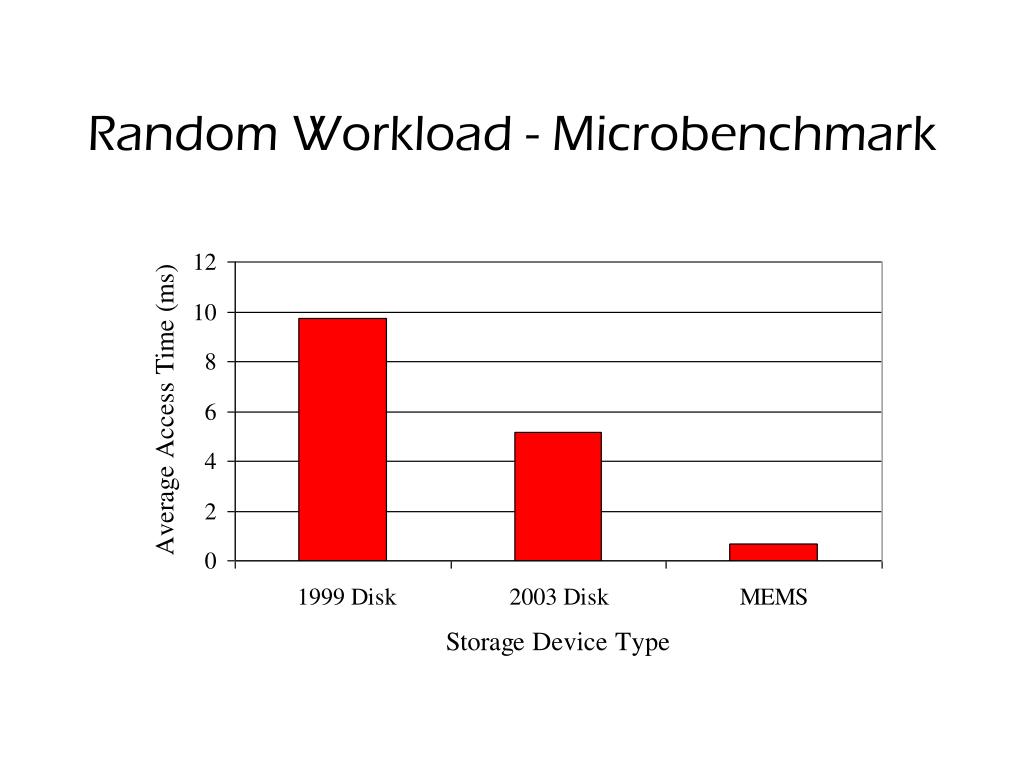 Random Workload - Microbenchmark

Average Access Time (ms)

12
10
8
6
4
2
0

1999 Disk
2003 Disk
MEMS

Storage Device Type